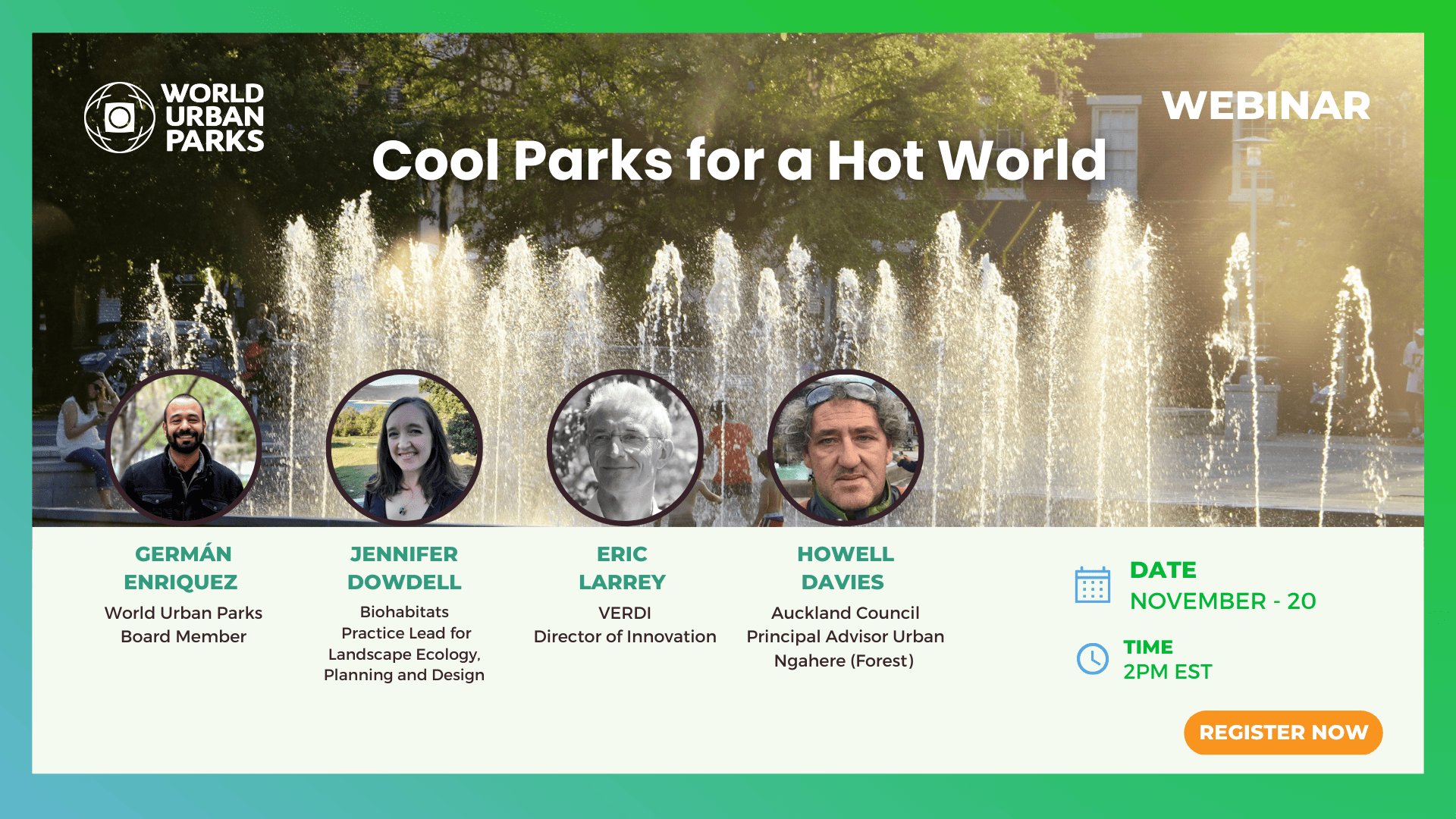 WORLD URBAN PARKS

WEBINAR

Cool Parks for a Hot World

GERMÁN ENRIQUEZ
World Urban Parks Board Member

JENNIFER DOWDELL
Biohabitats Practice Lead for Landscape Ecology, Planning and Design

ERIC LARREY
VERDI
Director of Innovation

HOWELL DAVIES
Auckland Council
Principal Advisor Urban Ngahere (Forest)

DATE
NOVEMBER - 20

TIME
2PM EST

REGISTER NOW